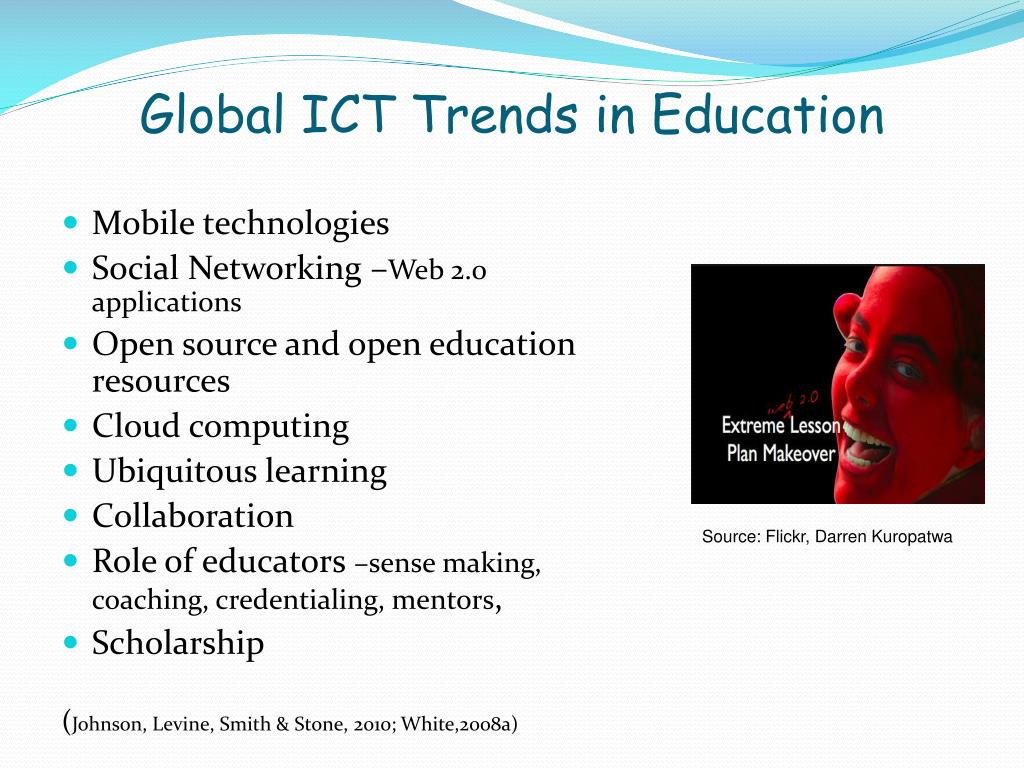 Global ICT Trends in Education

- Mobile technologies
- Social Networking –Web 2.0 applications
- Open source and open education resources
- Cloud computing
- Ubiquitous learning
- Collaboration
- Role of educators –sense making, coaching, credentialing, mentors,
- Scholarship

(Johnson, Levine, Smith & Stone, 2010; White,2008a)

web 2.0
Extreme Lesson
Plan Makeover

Source: Flickr, Darren Kuropatwa